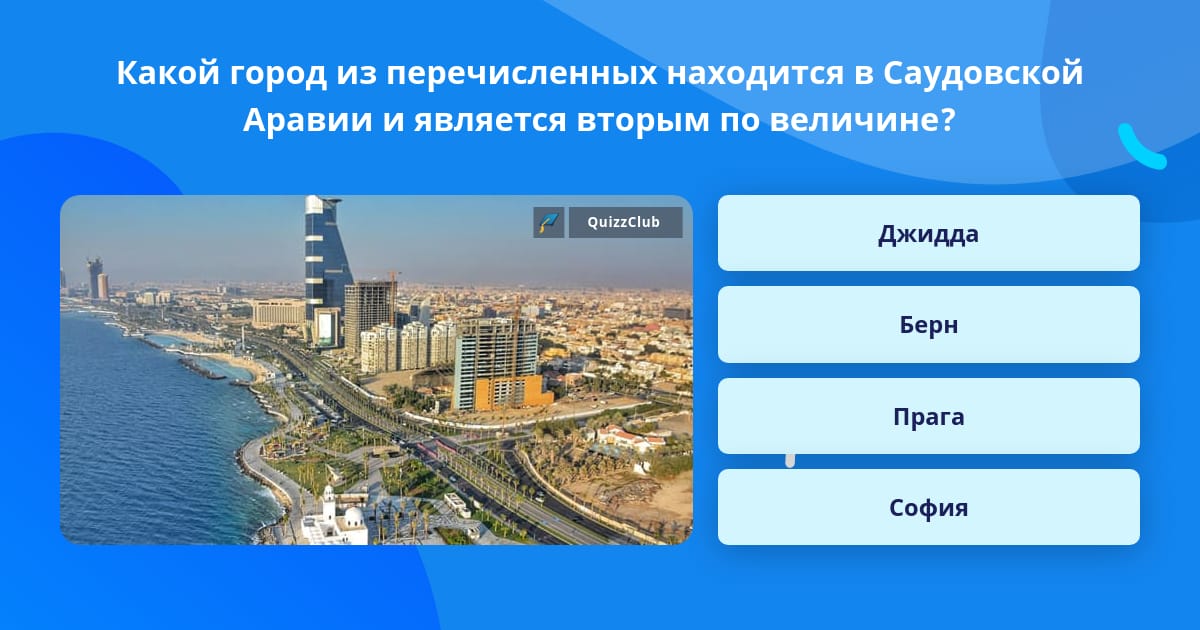 Какой город из перечисленных находится в Саудовской Аравии и является вторым по величине?

QuizzClub

Джидда

Берн

Прага

София